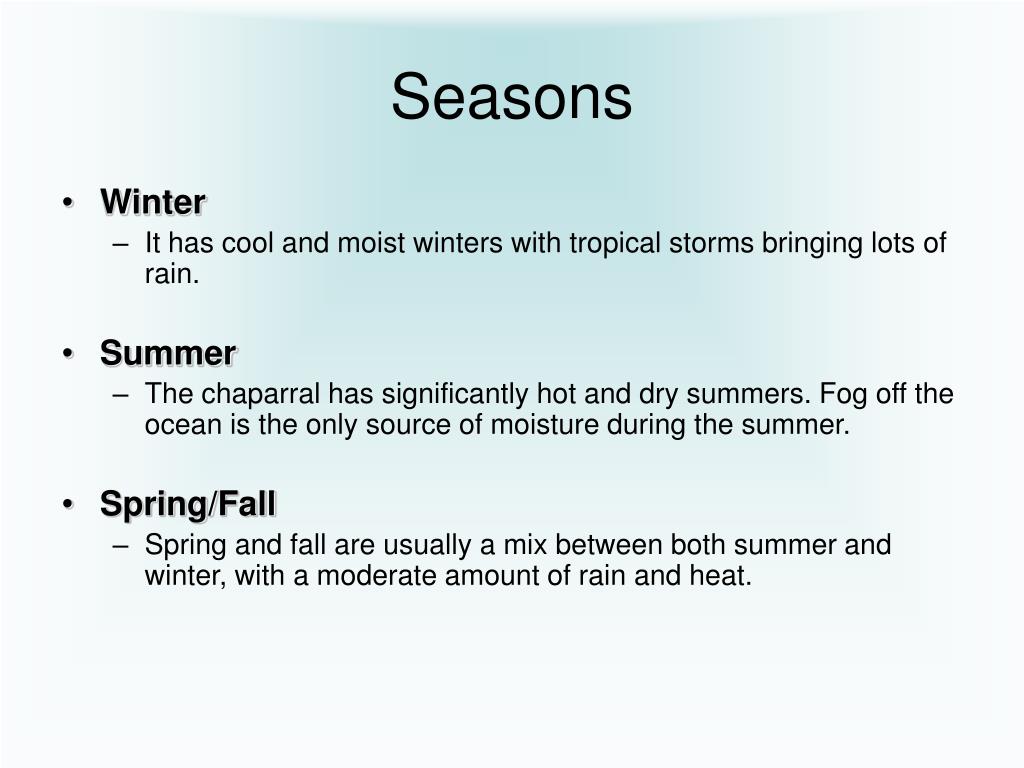 Seasons

• Winter
– It has cool and moist winters with tropical storms bringing lots of rain.

• Summer
– The chaparral has significantly hot and dry summers. Fog off the ocean is the only source of moisture during the summer.

• Spring/Fall
– Spring and fall are usually a mix between both summer and winter, with a moderate amount of rain and heat.